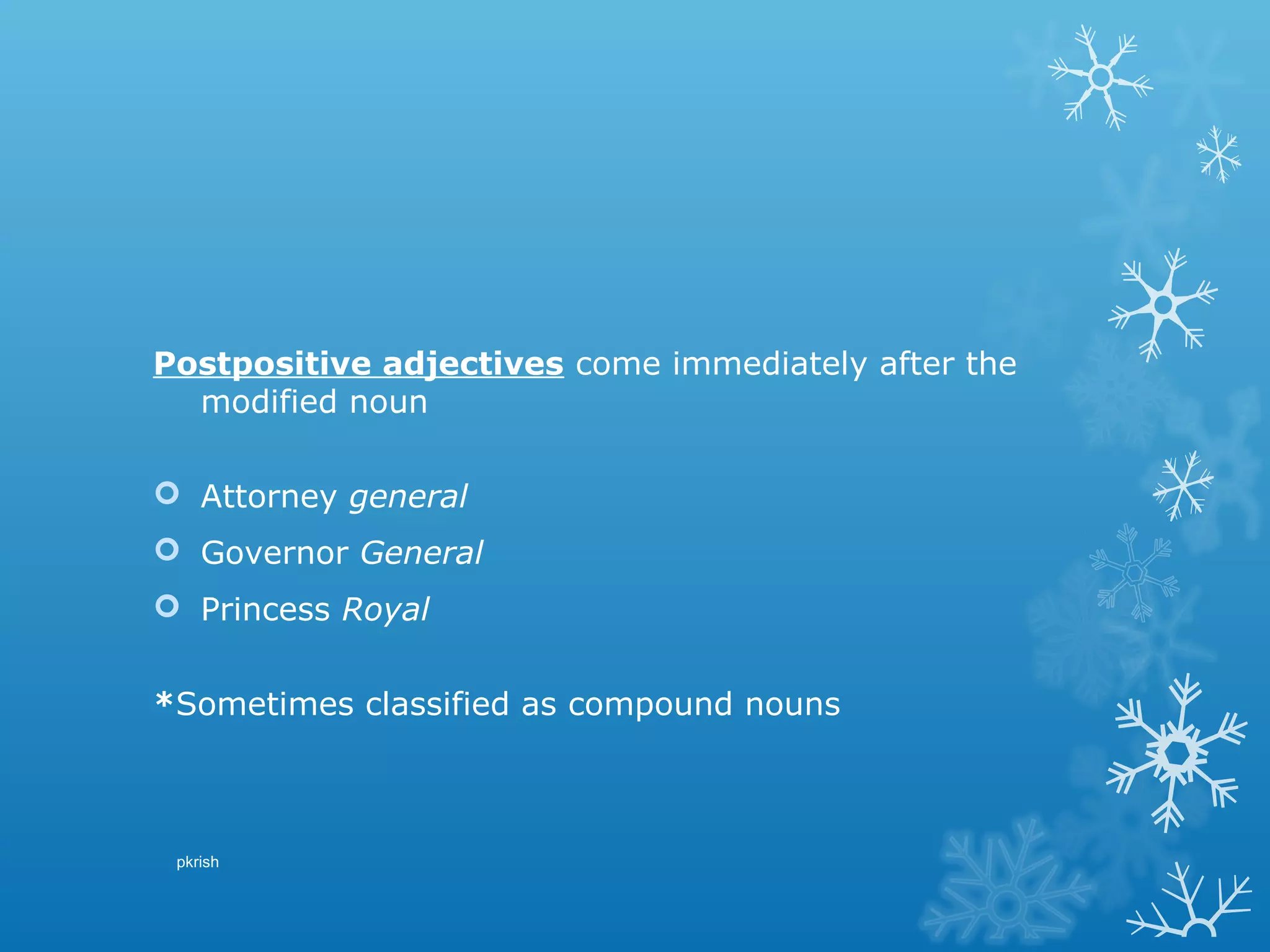 Postpositive adjectives come immediately after the modified noun

Attorney general
Governor General
Princess Royal

*Sometimes classified as compound nouns

pkrish